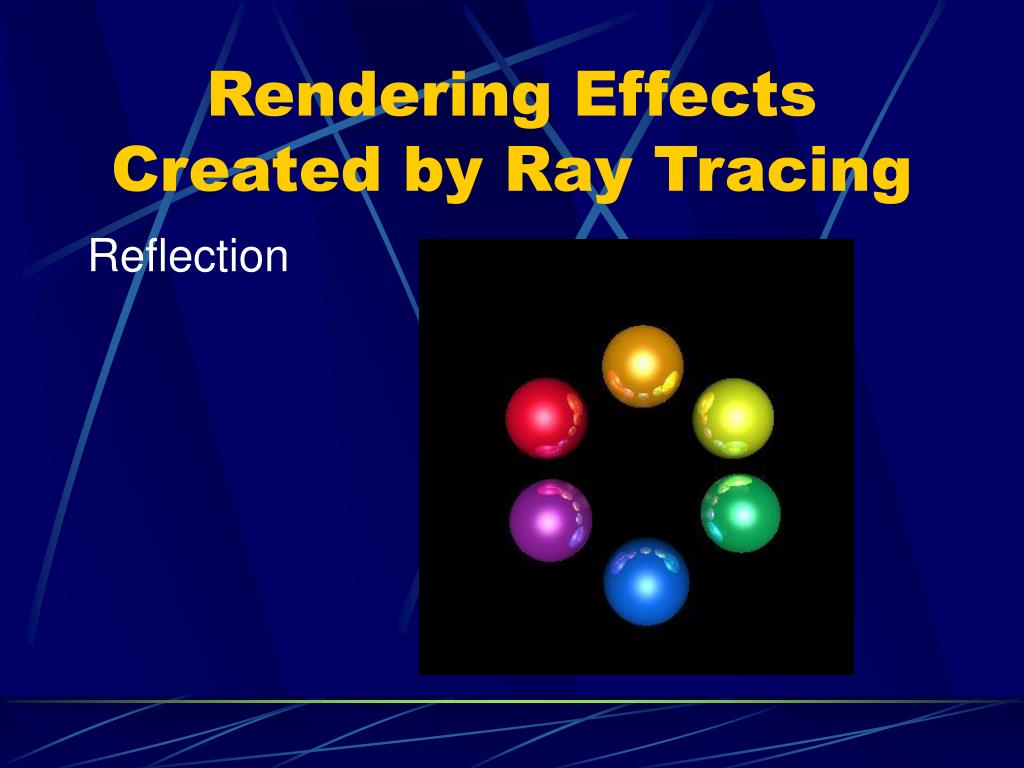 Rendering Effects Created by Ray Tracing

Reflection